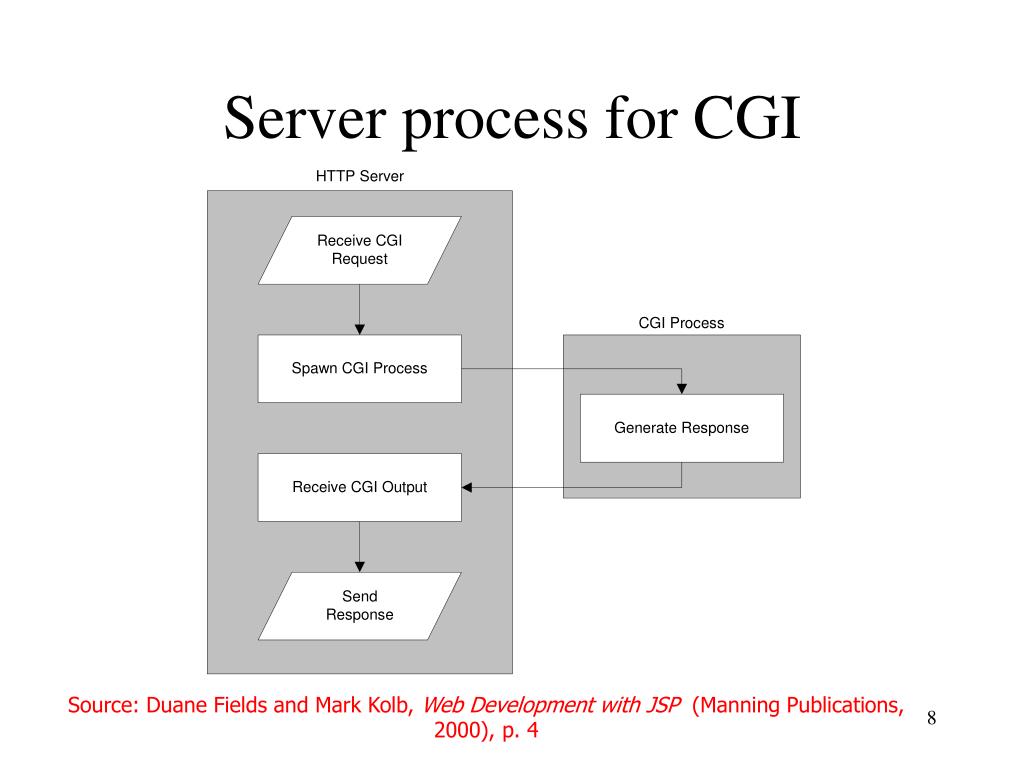 Server process for CGI

HTTP Server

Receive CGI Request

Spawn CGI Process

Receive CGI Output

Send Response

CGI Process

Generate Response

Source: Duane Fields and Mark Kolb, Web Development with JSP (Manning Publications, 2000), p. 4

8